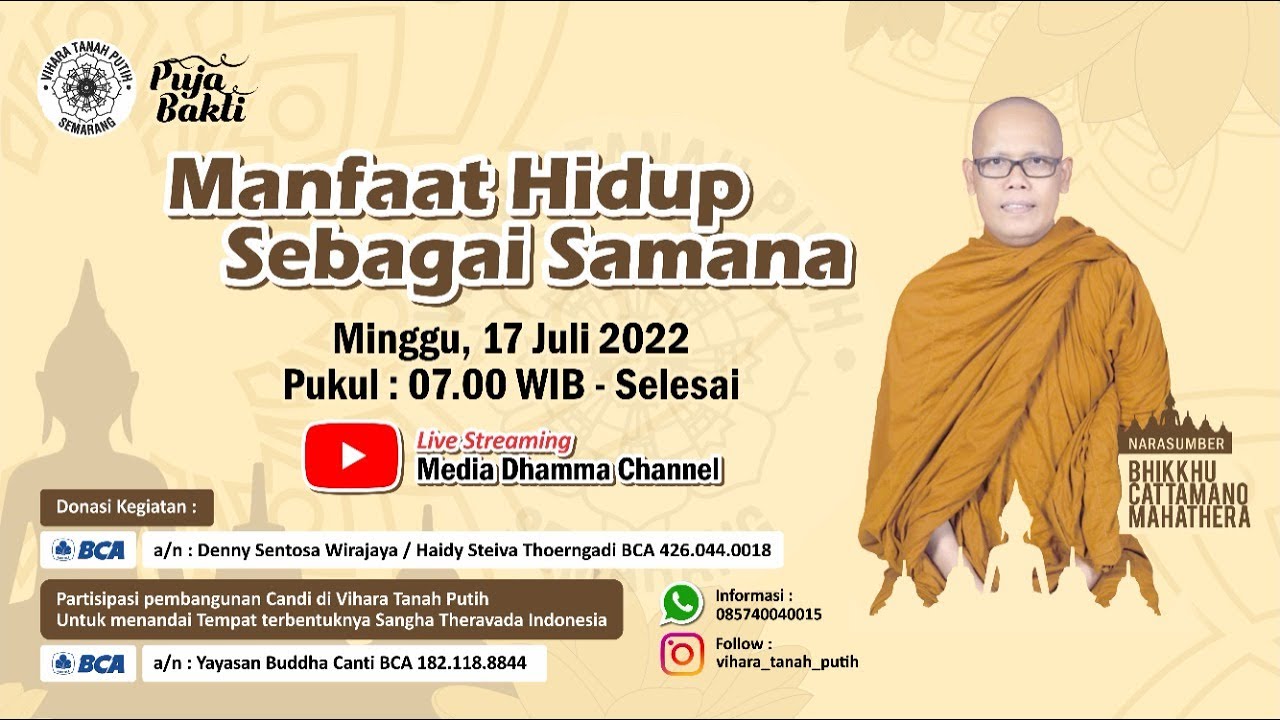 VIHARA TANAH PUTIH
SEMARANG

Puja Bakti

Manfaat Hidup Sebagai Samana

Minggu, 17 Juli 2022
Pukul : 07.00 WIB - Selesai

Live Streaming
Media Dhamma Channel

NARASUMBER
BHIKKHU CATTAMANO MAHATHERA

Donasi Kegiatan :

BCA a/n : Denny Sentosa Wirajaya / Haidy Steiva Thoerngadi BCA 426.044.0018

Partisipasi pembangunan Candi di Vihara Tanah Putih
Untuk menandai Tempat terbentuknya Sangha Theravada Indonesia

BCA a/n : Yayasan Buddha Canti BCA 182.118.8844

Informasi :
085740040015

Follow :
vihara_tanah_putih